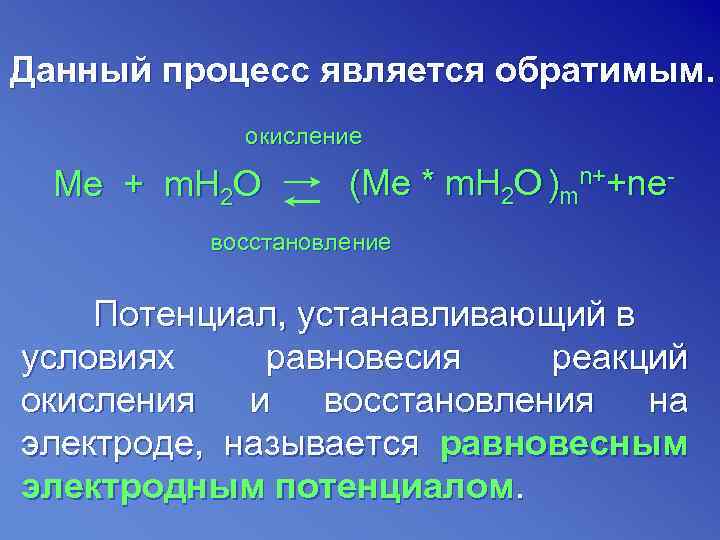 Данный процесс является обратимым.

окисление

$Me + mH_2O \rightleftarrows (Me * mH_2O)_m^{n+} + ne^-$

восстановление

Потенциал, устанавливающий в условиях равновесия реакций окисления и восстановления на электроде, называется равновесным электродным потенциалом.